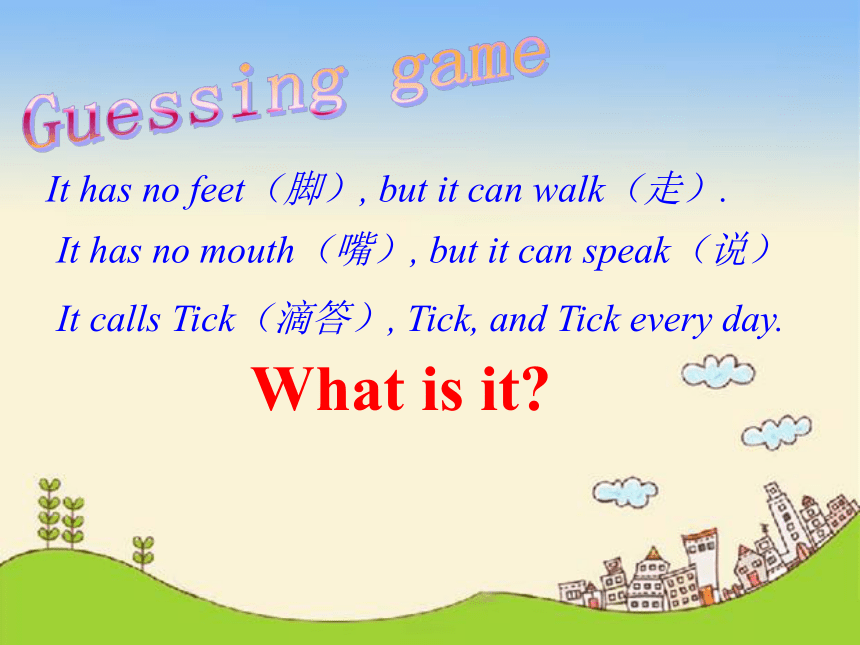 Guessing game

It has no feet（脚）, but it can walk（走）.

It has no mouth（嘴）, but it can speak（说）

It calls Tick（滴答）, Tick, and Tick every day.

What is it?